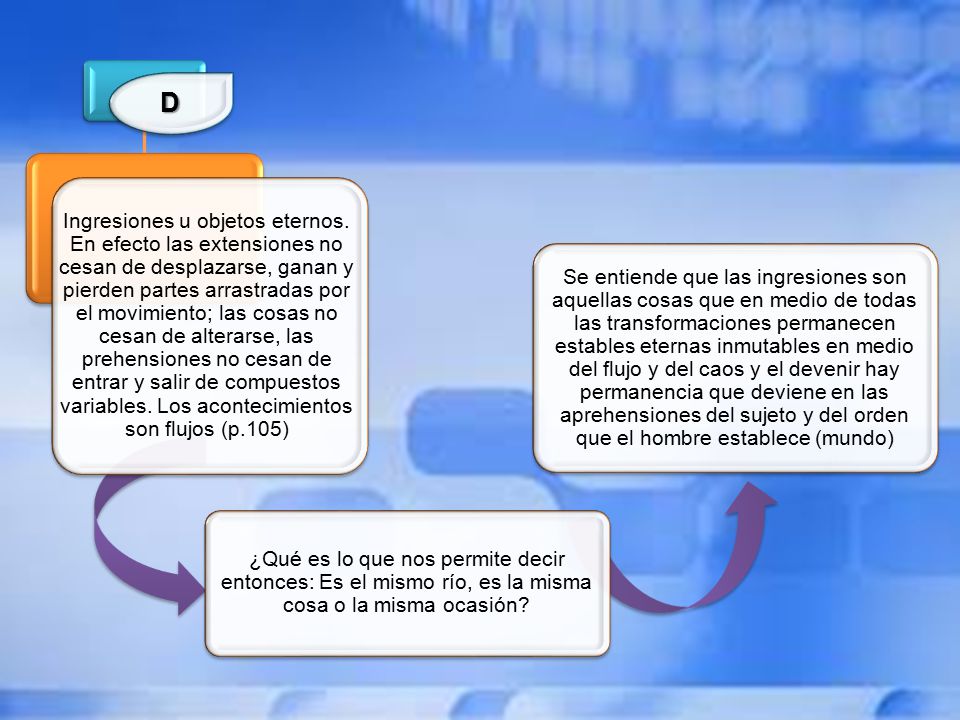 D

Ingresiones u objetos eternos. En efecto las extensiones no cesan de desplazarse, ganan y pierden partes arrastradas por el movimiento; las cosas no cesan de alterarse, las prehensiones no cesan de entrar y salir de compuestos variables. Los acontecimientos son flujos (p.105)

¿Qué es lo que nos permite decir entonces: Es el mismo río, es la misma cosa o la misma ocasión?

Se entiende que las ingresiones son aquellas cosas que en medio de todas las transformaciones permanecen estables eternas inmutables en medio del flujo y del caos y el devenir hay permanencia que deviene en las aprehensiones del sujeto y del orden que el hombre establece (mundo)